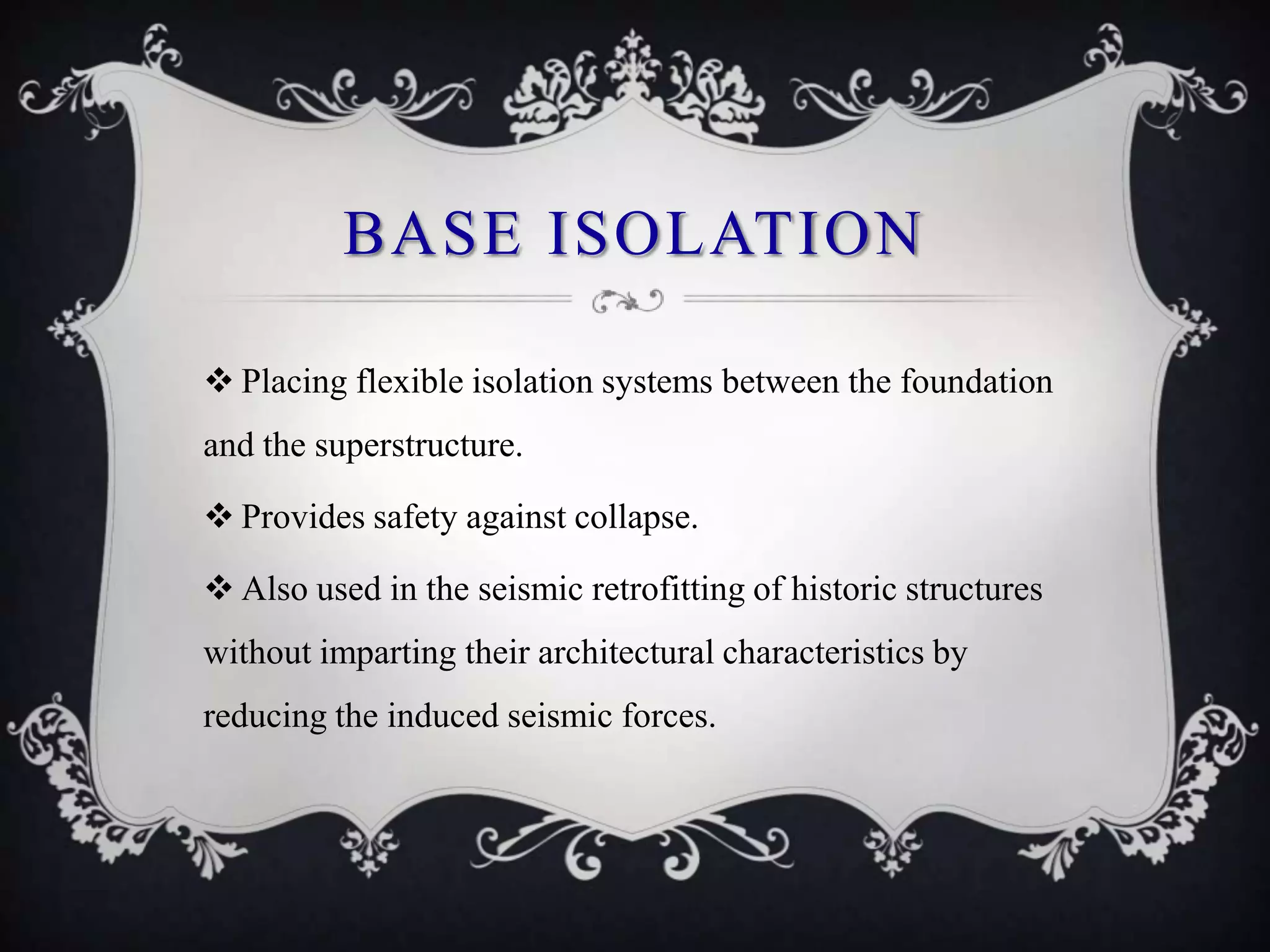 BASE ISOLATION

❖ Placing flexible isolation systems between the foundation and the superstructure.

❖ Provides safety against collapse.

❖ Also used in the seismic retrofitting of historic structures without imparting their architectural characteristics by reducing the induced seismic forces.